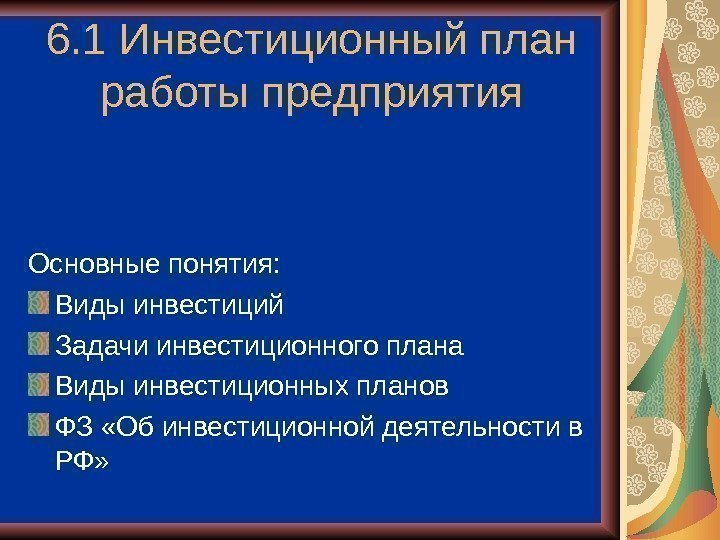 6.1 Инвестиционный план работы предприятия

Основные понятия:

Виды инвестиций

Задачи инвестиционного плана

Виды инвестиционных планов

ФЗ «Об инвестиционной деятельности в РФ»